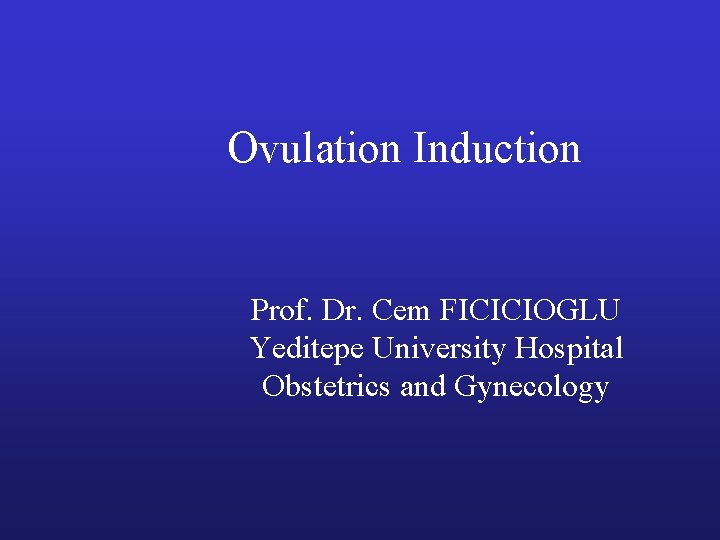 Ovulation Induction

Prof. Dr. Cem FICICIOGLU
Yeditepe University Hospital
Obstetrics and Gynecology